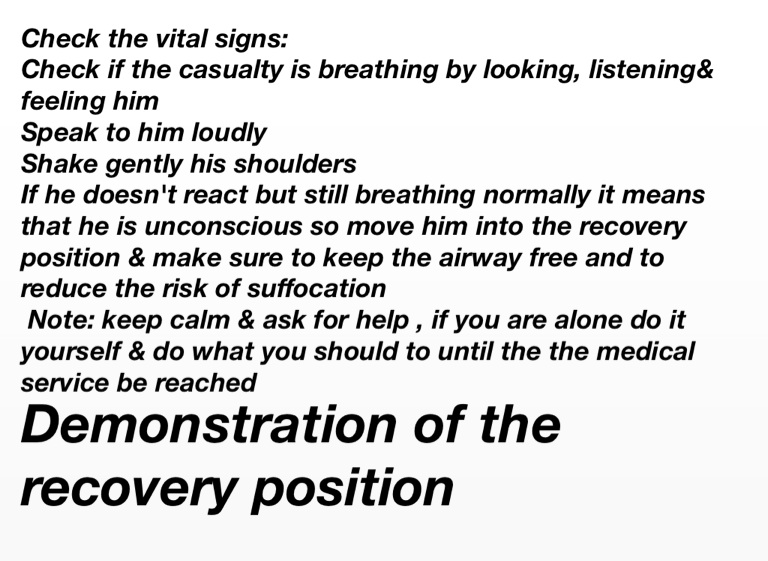 Check the vital signs:
Check if the casualty is breathing by looking, listening& feeling him
Speak to him loudly
Shake gently his shoulders
If he doesn't react but still breathing normally it means that he is unconscious so move him into the recovery position & make sure to keep the airway free and to reduce the risk of suffocation
Note: keep calm & ask for help , if you are alone do it yourself & do what you should to until the the medical service be reached

Demonstration of the recovery position